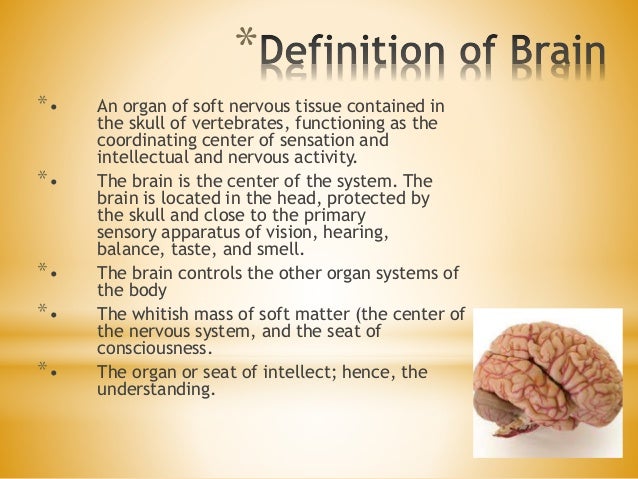 *Definition of Brain

*• An organ of soft nervous tissue contained in the skull of vertebrates, functioning as the coordinating center of sensation and intellectual and nervous activity.

*• The brain is the center of the system. The brain is located in the head, protected by the skull and close to the primary sensory apparatus of vision, hearing, balance, taste, and smell.

*• The brain controls the other organ systems of the body

*• The whitish mass of soft matter (the center of the nervous system, and the seat of consciousness.

*• The organ or seat of intellect; hence, the understanding.